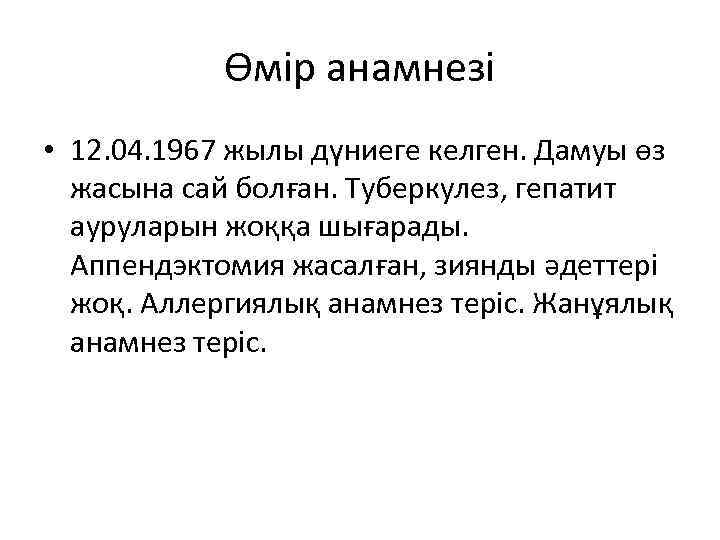 Өмір анамнезі

• 12.04.1967 жылы дүниеге келген. Дамуы өз жасына сай болған. Туберкулез, гепатит ауруларын жоққа шығарады. Аппендэктомия жасалған, зиянды әдеттері жоқ. Аллергиялық анамнез теріс. Жанұялық анамнез теріс.